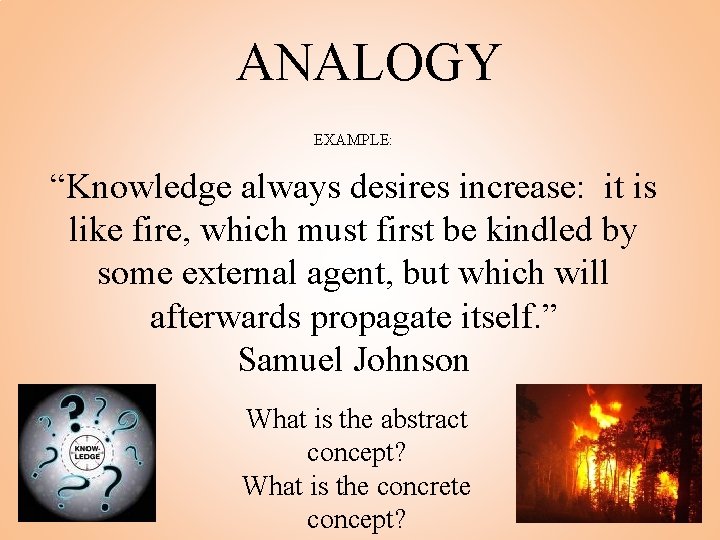 ANALOGY

EXAMPLE:

“Knowledge always desires increase: it is like fire, which must first be kindled by some external agent, but which will afterwards propagate itself.”
Samuel Johnson

KNOW-LEDGE

What is the abstract concept?
What is the concrete concept?